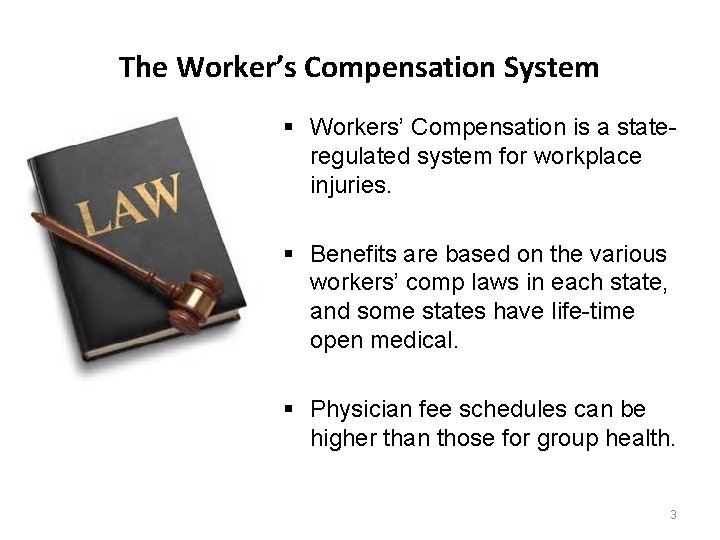 The Worker's Compensation System

LAW

▪ Workers' Compensation is a state-regulated system for workplace injuries.

▪ Benefits are based on the various workers' comp laws in each state, and some states have life-time open medical.

▪ Physician fee schedules can be higher than those for group health.

3